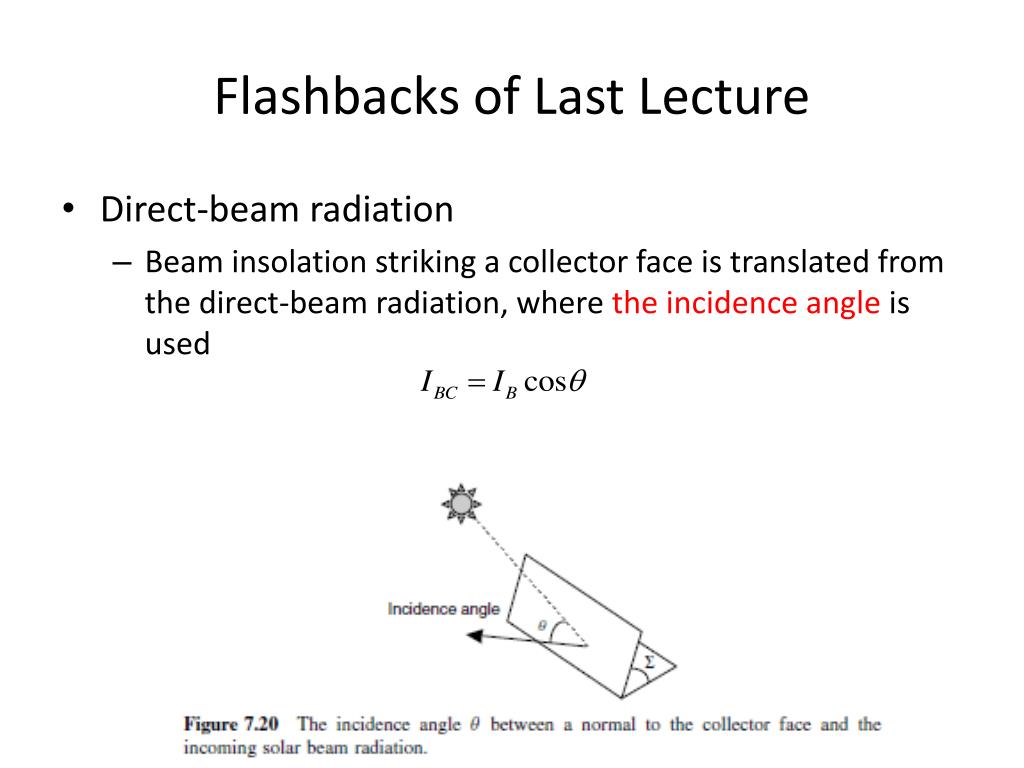 Flashbacks of Last Lecture

• Direct-beam radiation

– Beam insolation striking a collector face is translated from the direct-beam radiation, where the incidence angle is used

$I_{BC} = I_B \cos\theta$

Incidence angle

$\theta$

$\Sigma$

Figure 7.20 The incidence angle $\theta$ between a normal to the collector face and the incoming solar beam radiation.